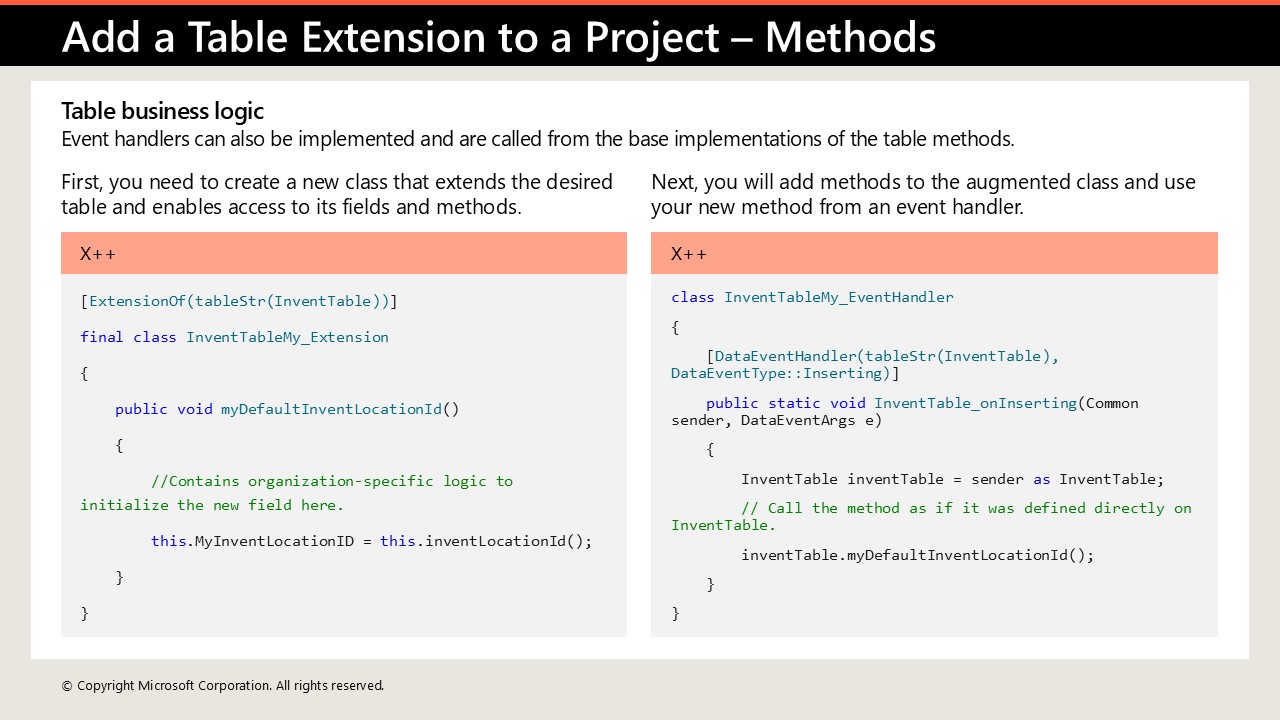 Add a Table Extension to a Project – Methods

Table business logic
Event handlers can also be implemented and are called from the base implementations of the table methods.

First, you need to create a new class that extends the desired table and enables access to its fields and methods.

X++

[ExtensionOf(tableStr(InventTable))]

final class InventTableMy_Extension

{

public void myDefaultInventLocationId()

{

//Contains organization-specific logic to initialize the new field here.

this.MyInventLocationID = this.inventLocationId();

}

}

Next, you will add methods to the augmented class and use your new method from an event handler.

X++

class InventTableMy_EventHandler

{

[DataEventHandler(tableStr(InventTable), DataEventType::Inserting)]

public static void InventTable_onInserting(Common sender, DataEventArgs e)

{

InventTable inventTable = sender as InventTable;

// Call the method as if it was defined directly on InventTable.

inventTable.myDefaultInventLocationId();

}

}

© Copyright Microsoft Corporation. All rights reserved.